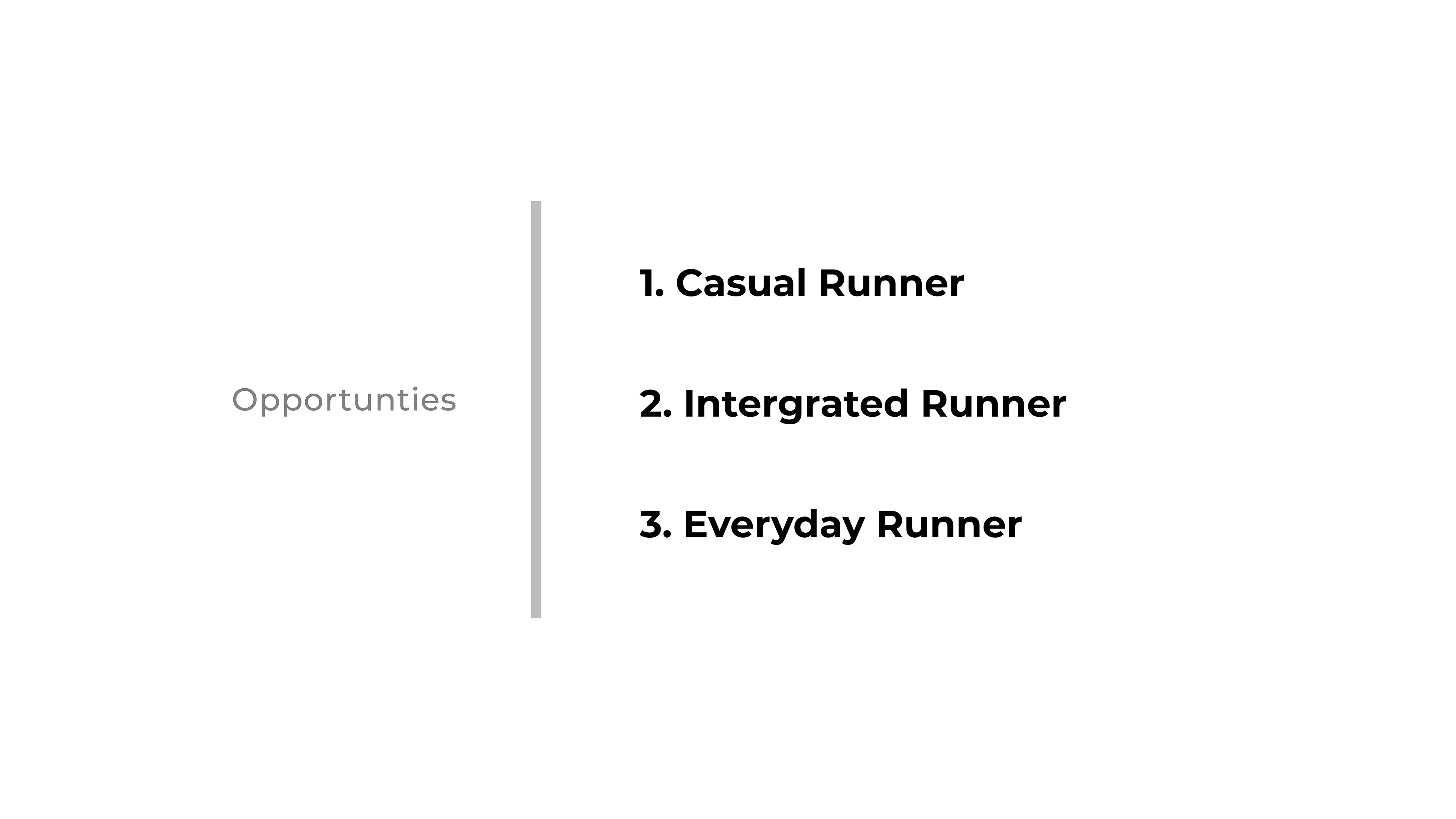 Opportunties

1. Casual Runner

2. Intergrated Runner

3. Everyday Runner